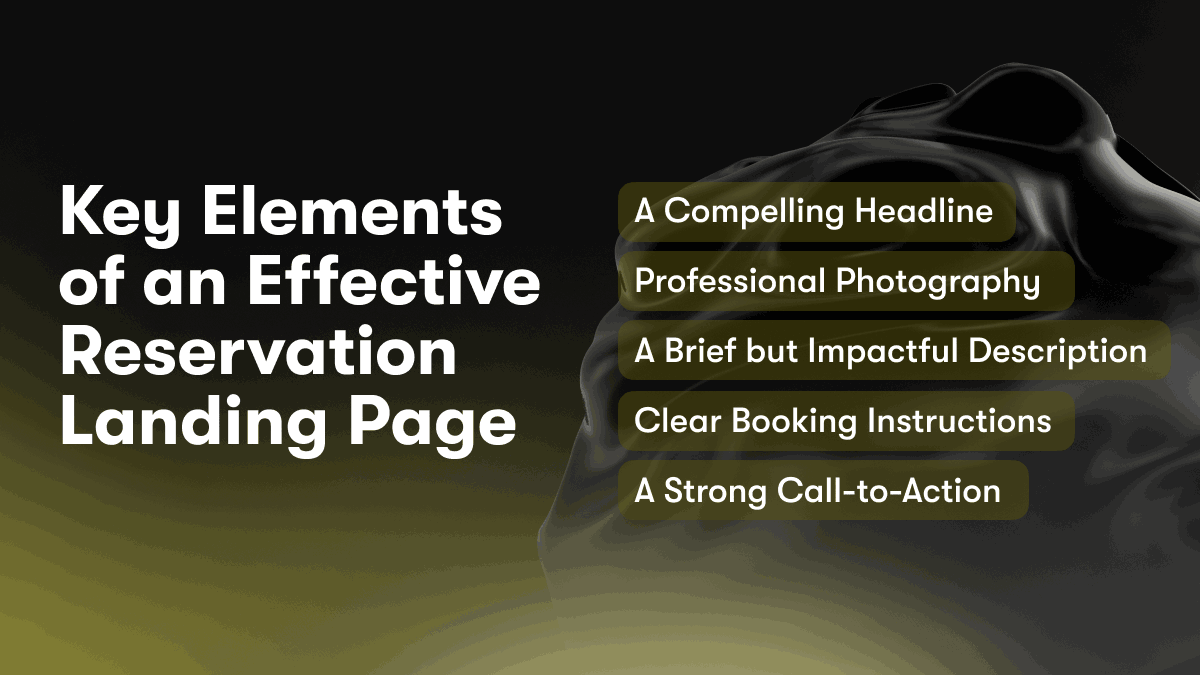 Key Elements of an Effective Reservation Landing Page

A Compelling Headline

Professional Photography

A Brief but Impactful Description

Clear Booking Instructions

A Strong Call-to-Action